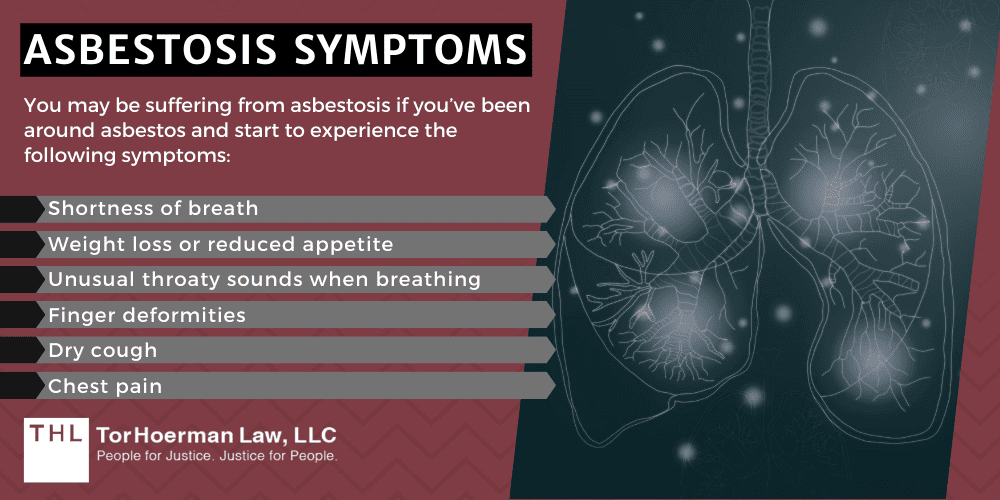 ASBESTOSIS SYMPTOMS

You may be suffering from asbestosis if you've been around asbestos and start to experience the following symptoms:

Shortness of breath

Weight loss or reduced appetite

Unusual throaty sounds when breathing

Finger deformities

Dry cough

Chest pain

THL TorHoerman Law, LLC
People for Justice. Justice for People.